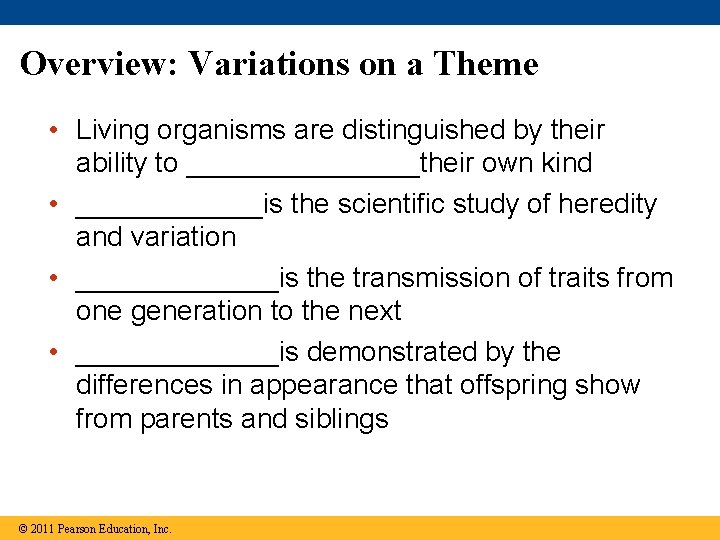 Overview: Variations on a Theme

• Living organisms are distinguished by their ability to ________________their own kind

• _____________is the scientific study of heredity and variation

• ______________is the transmission of traits from one generation to the next

• ______________is demonstrated by the differences in appearance that offspring show from parents and siblings

© 2011 Pearson Education, Inc.